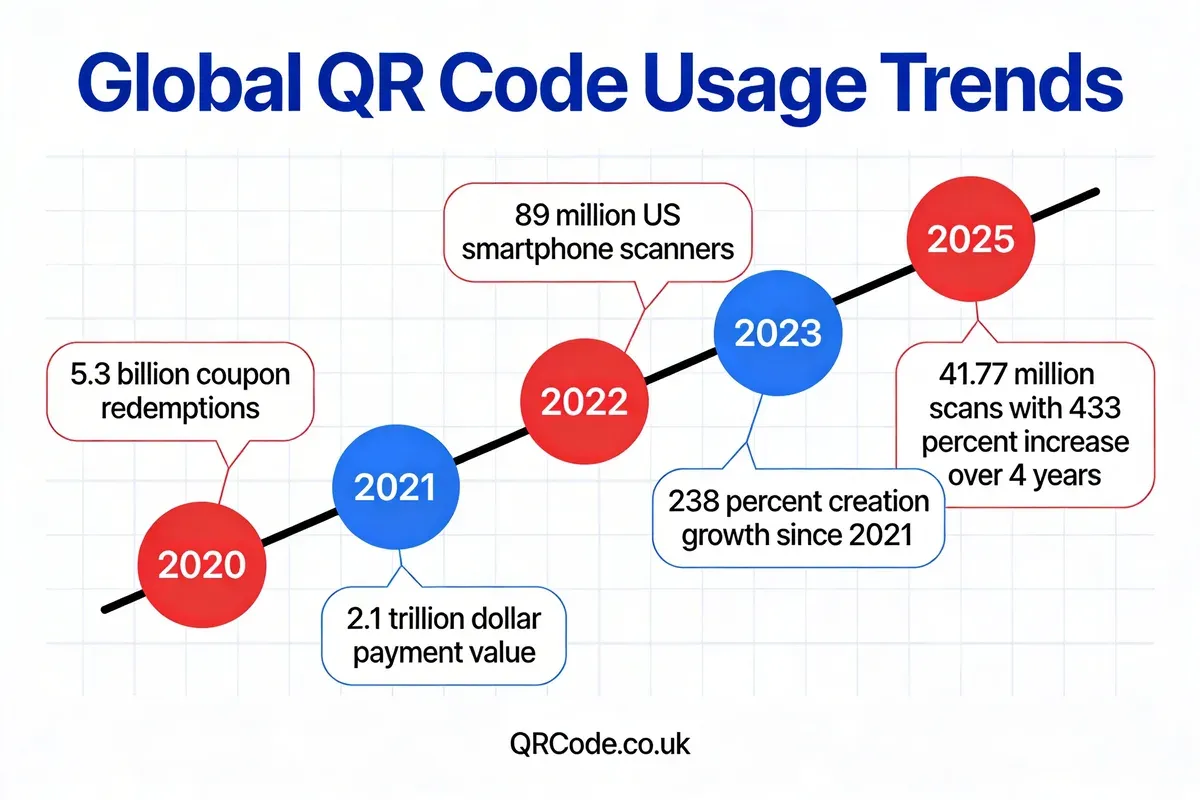 Global QR Code Usage Trends

5.3 billion coupon redemptions

2020

2021

2.1 trillion dollar payment value

89 million US smartphone scanners

2022

2023

238 percent creation growth since 2021

2025

41.77 million scans with 433 percent increase over 4 years

QRCode.co.uk